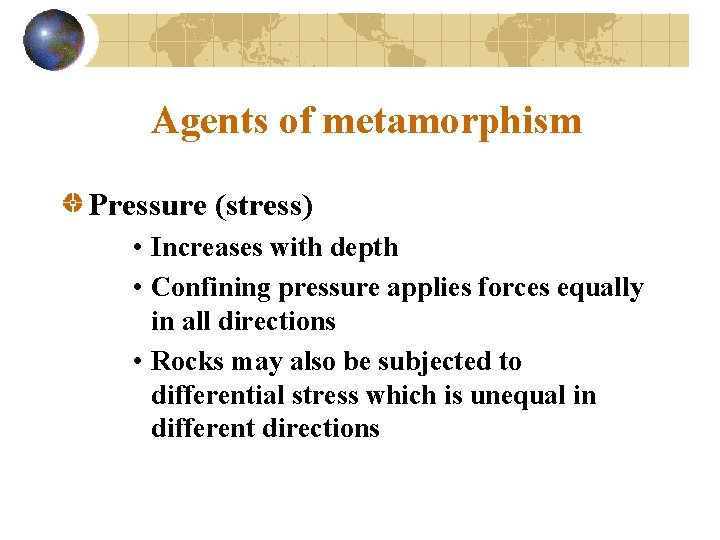 Agents of metamorphism

Pressure (stress)

• Increases with depth
• Confining pressure applies forces equally in all directions
• Rocks may also be subjected to differential stress which is unequal in different directions